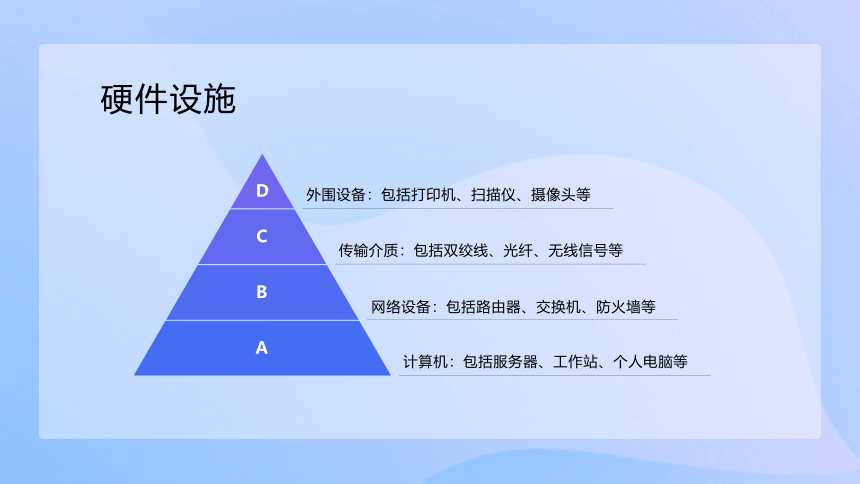 硬件设施

D
外围设备：包括打印机、扫描仪、摄像头等

C
传输介质：包括双绞线、光纤、无线信号等

B
网络设备：包括路由器、交换机、防火墙等

A
计算机：包括服务器、工作站、个人电脑等